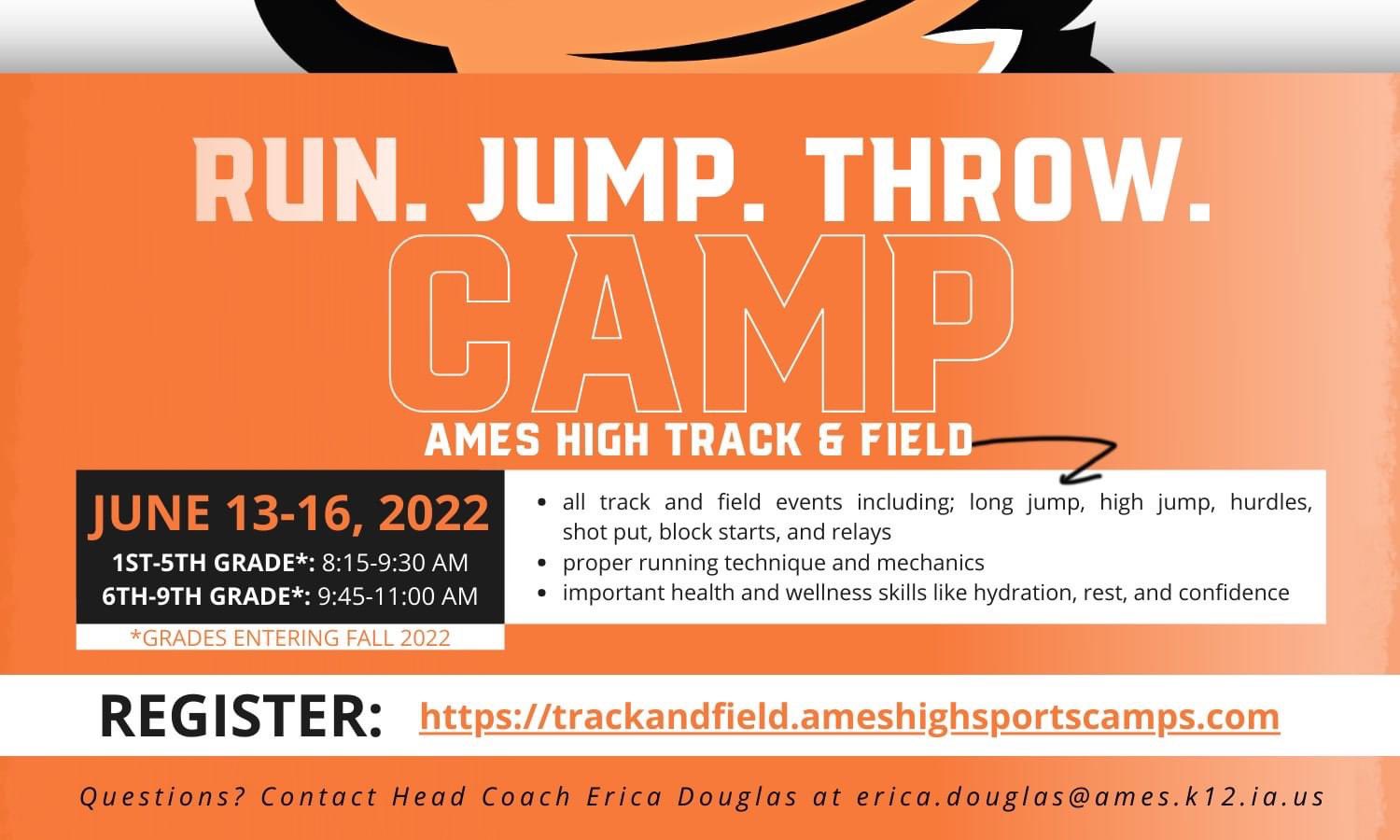 RUN. JUMP. THROW.
CAMP
AMES HIGH TRACK & FIELD

JUNE 13-16, 2022
1ST-5TH GRADE*: 8:15-9:30 AM
6TH-9TH GRADE*: 9:45-11:00 AM
*GRADES ENTERING FALL 2022

- all track and field events including; long jump, high jump, hurdles, shot put, block starts, and relays
- proper running technique and mechanics
- important health and wellness skills like hydration, rest, and confidence

REGISTER: https://trackandfield.ameshighsportscamps.com

Questions? Contact Head Coach Erica Douglas at erica.douglas@ames.k12.ia.us